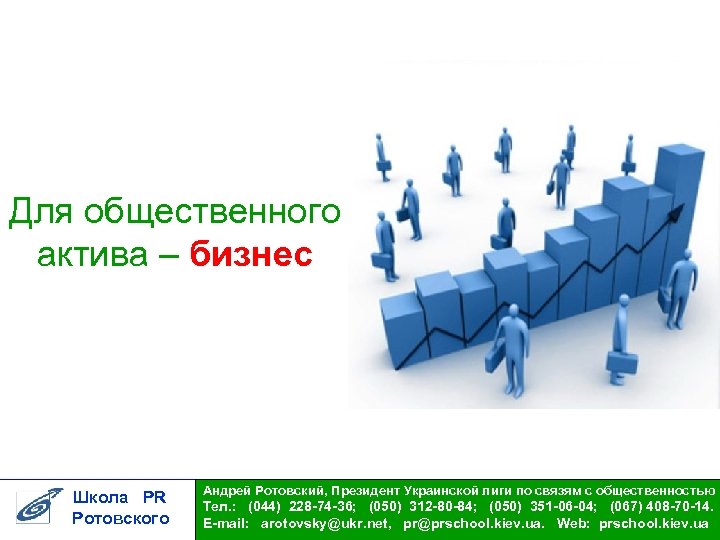 Для общественного актива – бизнес

Школа PR Ротовского

Андрей Ротовский, Президент Украинской лиги по связям с общественностью
Тел.: (044) 228-74-36; (050) 312-80-84; (050) 351-06-04; (067) 408-70-14.
E-mail: arotovsky@ukr.net, pr@prschool.kiev.ua. Web: prschool.kiev.ua